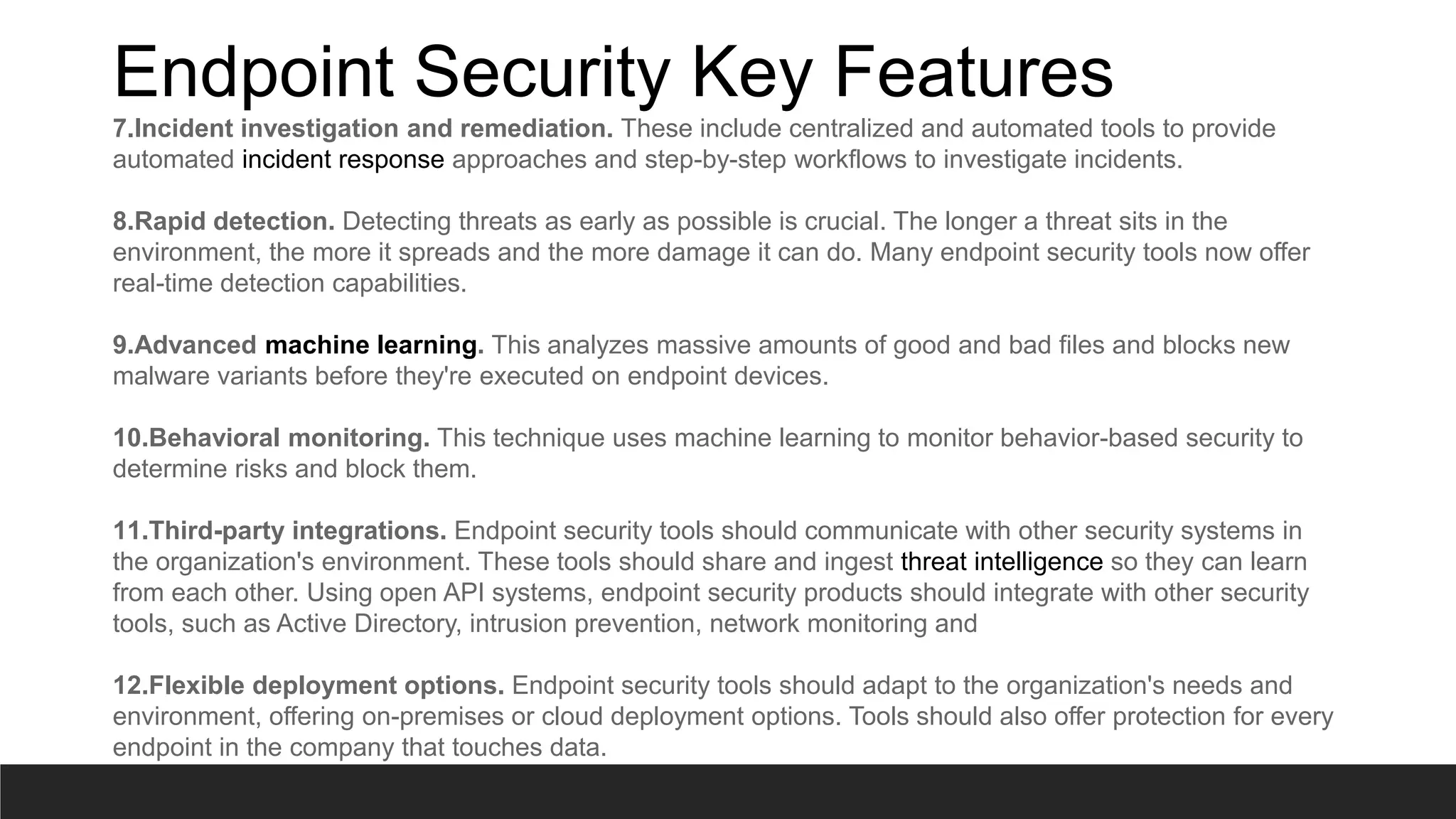 Endpoint Security Key Features

7.Incident investigation and remediation. These include centralized and automated tools to provide automated incident response approaches and step-by-step workflows to investigate incidents.

8.Rapid detection. Detecting threats as early as possible is crucial. The longer a threat sits in the environment, the more it spreads and the more damage it can do. Many endpoint security tools now offer real-time detection capabilities.

9.Advanced machine learning. This analyzes massive amounts of good and bad files and blocks new malware variants before they're executed on endpoint devices.

10.Behavioral monitoring. This technique uses machine learning to monitor behavior-based security to determine risks and block them.

11.Third-party integrations. Endpoint security tools should communicate with other security systems in the organization's environment. These tools should share and ingest threat intelligence so they can learn from each other. Using open API systems, endpoint security products should integrate with other security tools, such as Active Directory, intrusion prevention, network monitoring and

12.Flexible deployment options. Endpoint security tools should adapt to the organization's needs and environment, offering on-premises or cloud deployment options. Tools should also offer protection for every endpoint in the company that touches data.